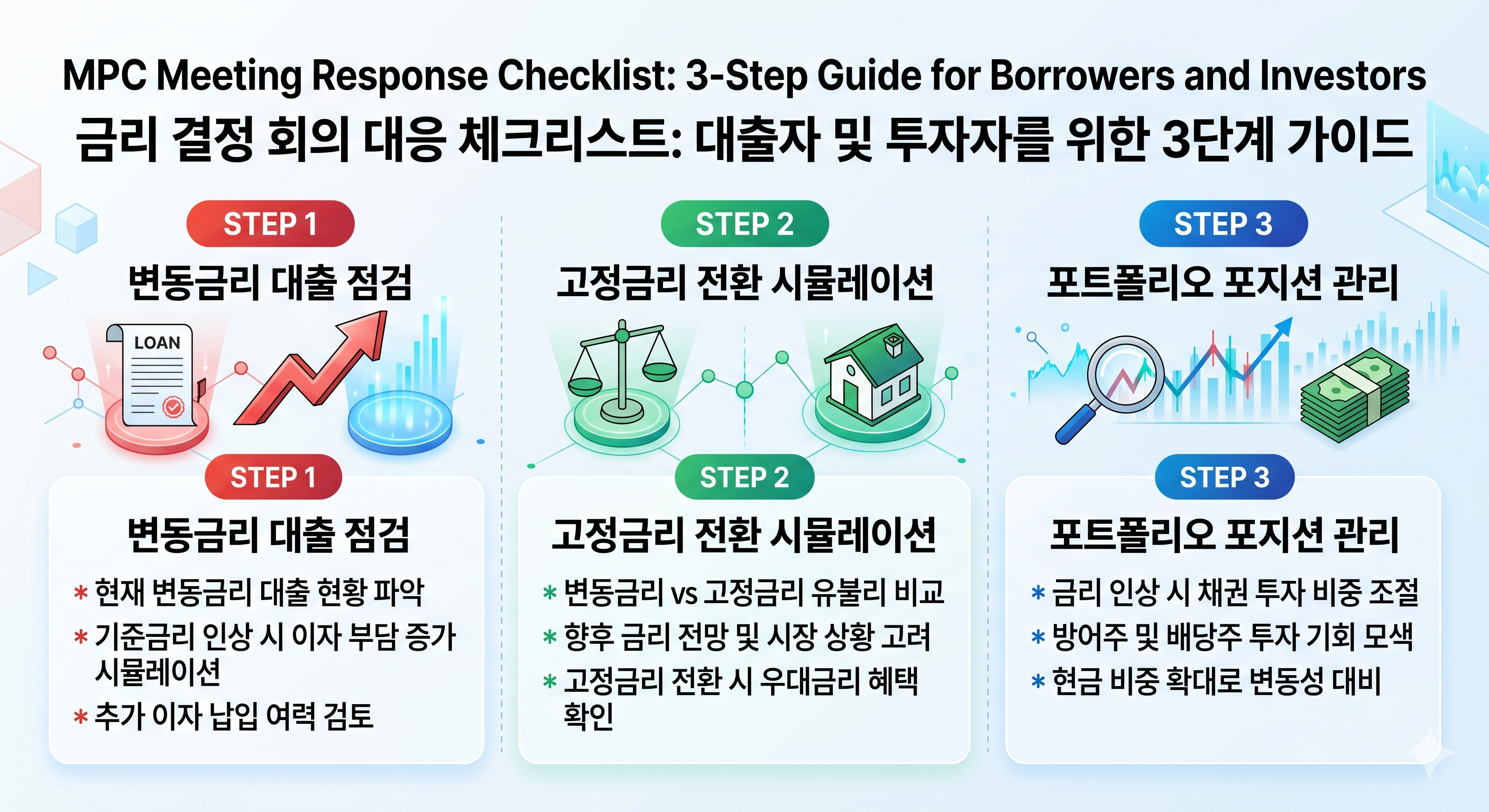 MPC Meeting Response Checklist: 3-Step Guide for Borrowers and Investors

금리 결정 회의 대응 체크리스트: 대출자 및 투자자를 위한 3단계 가이드

STEP 1
변동금리 대출 점검

LOAN

STEP 1
변동금리 대출 점검

* 현재 변동금리 대출 현황 파악
* 기준금리 인상 시 이자 부담 증가 시뮬레이션
* 추가 이자 납입 여력 검토

STEP 2
고정금리 전환 시뮬레이션

STEP 2
고정금리 전환 시뮬레이션

* 변동금리 vs 고정금리 유불리 비교
* 향후 금리 전망 및 시장 상황 고려
* 고정금리 전환 시 우대금리 혜택 확인

STEP 3
포트폴리오 포지션 관리

STEP 3
포트폴리오 포지션 관리

* 금리 인상 시 채권 투자 비중 조절
* 방어주 및 배당주 투자 기회 모색
* 현금 비중 확대로 변동성 대비